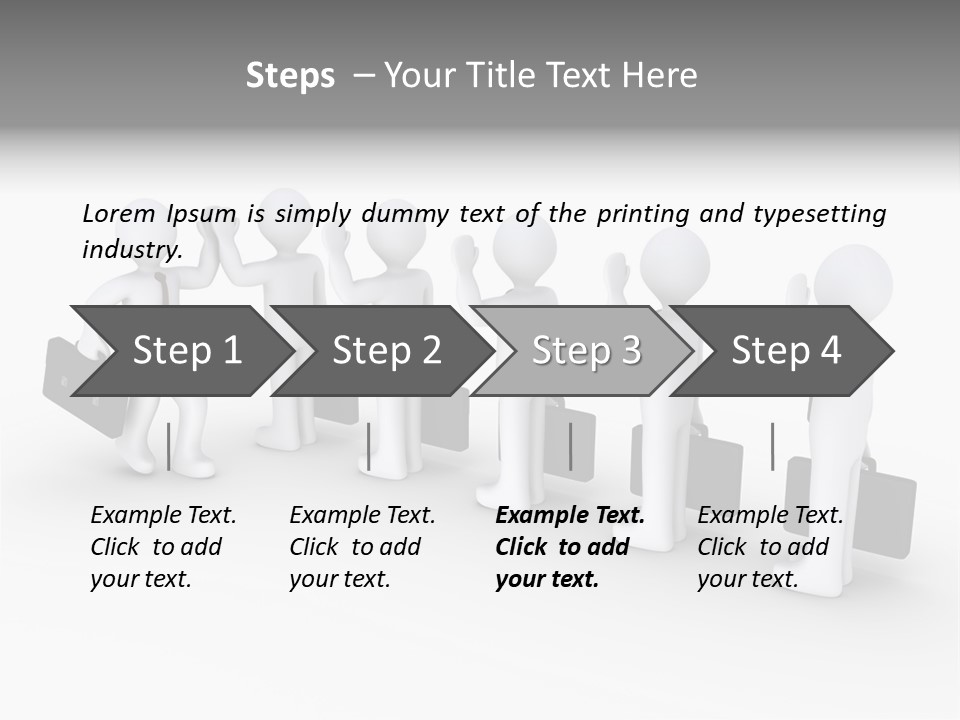 Steps – Your Title Text Here

Lorem Ipsum is simply dummy text of the printing and typesetting industry.

Step 1

Step 2

Step 3

Step 4

Example Text. Click to add your text.

Example Text. Click to add your text.

Example Text. Click to add your text.

Example Text. Click to add your text.